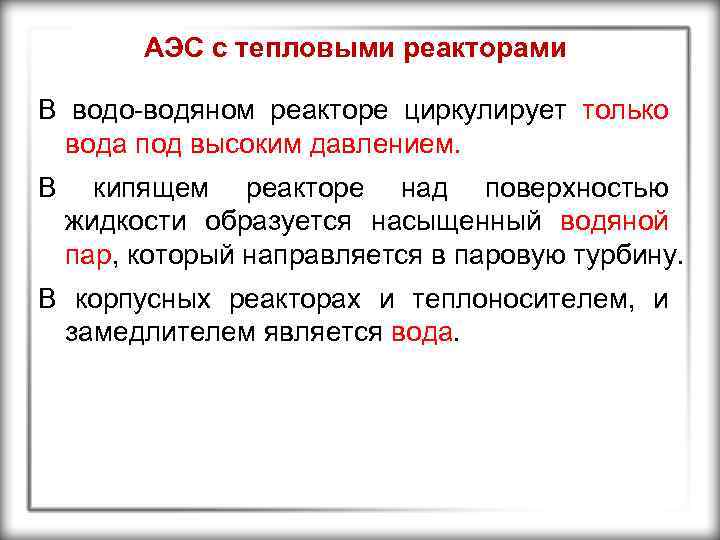 АЭС с тепловыми реакторами

В водо-водяном реакторе циркулирует только вода под высоким давлением.

В кипящем реакторе над поверхностью жидкости образуется насыщенный водяной пар, который направляется в паровую турбину.

В корпусных реакторах и теплоносителем, и замедлителем является вода.